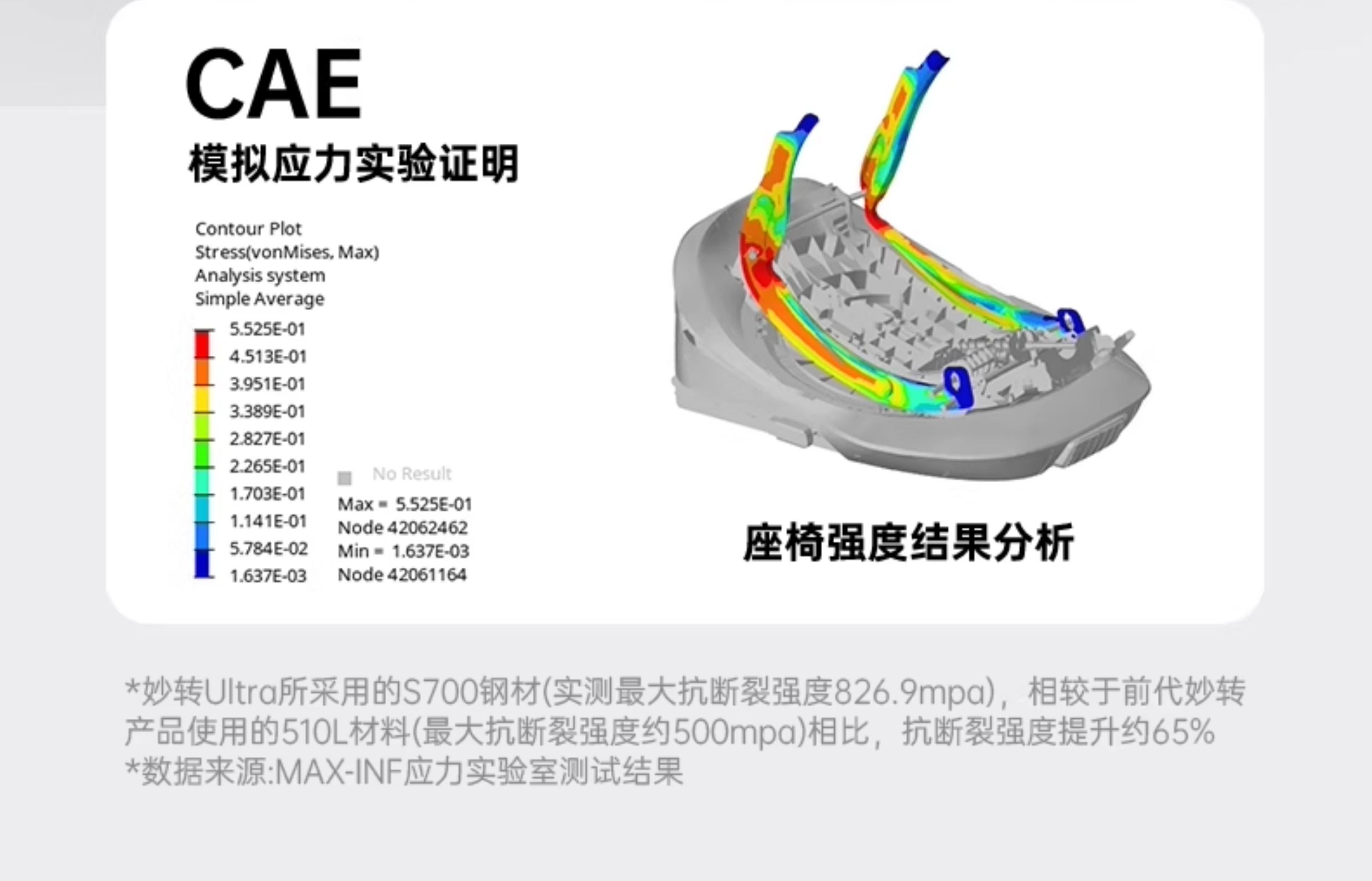 CAE
模拟应力实验证明

Contour Plot
Stress(vonMises, Max)
Analysis system
Simple Average

5.525E-01
4.513E-01
3.951E-01
3.389E-01
2.827E-01
2.265E-01
1.703E-01
1.141E-01
5.784E-02
1.637E-03

No Result
Max = 5.525E-01
Node 42062462
Min = 1.637E-03
Node 42061164

座椅强度结果分析

*妙转Ultra所采用的S700钢材(实测最大抗断裂强度826.9mpa)，相较于前代妙转产品使用的510L材料(最大抗断裂强度约500mpa)相比，抗断裂强度提升约65%
*数据来源:MAX-INF应力实验室测试结果